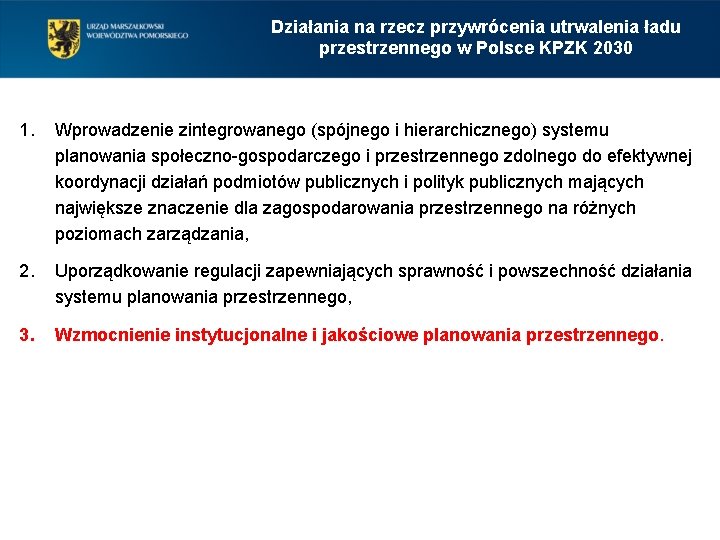 URZĄD MARSZAŁKOWSKI
WOJEWÓDZTWA POMORSKIEGO

Działania na rzecz przywrócenia utrwalenia ładu przestrzennego w Polsce KPZK 2030

1. Wprowadzenie zintegrowanego (spójnego i hierarchicznego) systemu planowania społeczno-gospodarczego i przestrzennego zdolnego do efektywnej koordynacji działań podmiotów publicznych i polityk publicznych mających największe znaczenie dla zagospodarowania przestrzennego na różnych poziomach zarządzania,

2. Uporządkowanie regulacji zapewniających sprawność i powszechność działania systemu planowania przestrzennego,

3. Wzmocnienie instytucjonalne i jakościowe planowania przestrzennego.